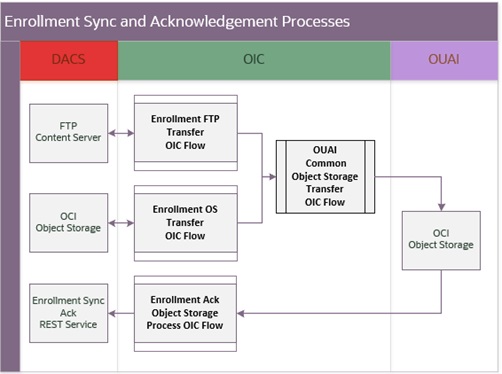 Enrollment Sync and Acknowledgement Processes

DACS

OIC

OUAI

FTP Content Server

Enrollment FTP Transfer OIC Flow

OUAI Common Object Storage Transfer OIC Flow

OCI Object Storage

Enrollment OS Transfer OIC Flow

OCI Object Storage

Enrollment Sync Ack REST Service

Enrollment Ack Object Storage Process OIC Flow